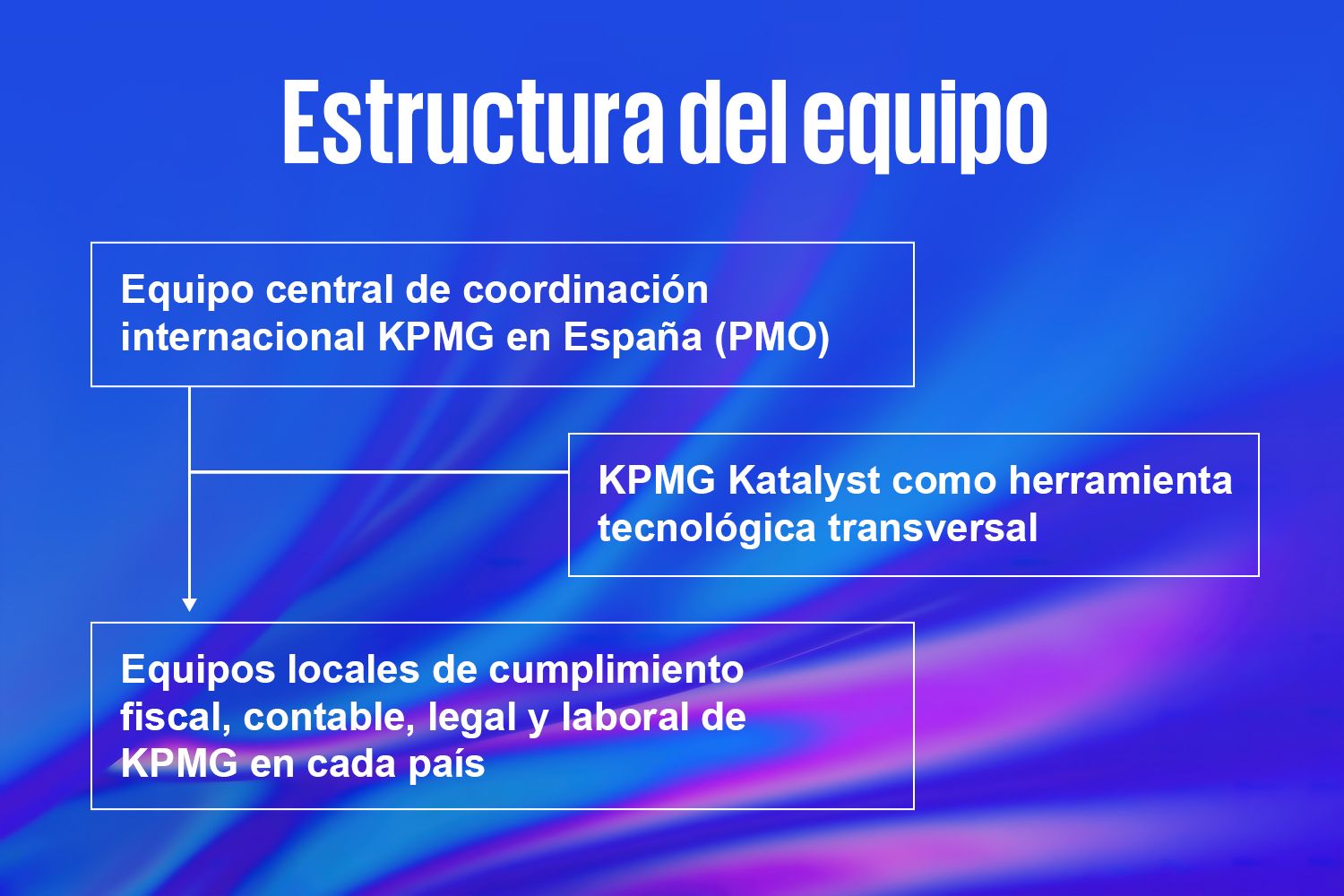 Estructura del equipo

Equipo central de coordinación internacional KPMG en España (PMO)

KPMG Katalyst como herramienta tecnológica transversal

Equipos locales de cumplimiento fiscal, contable, legal y laboral de KPMG en cada país